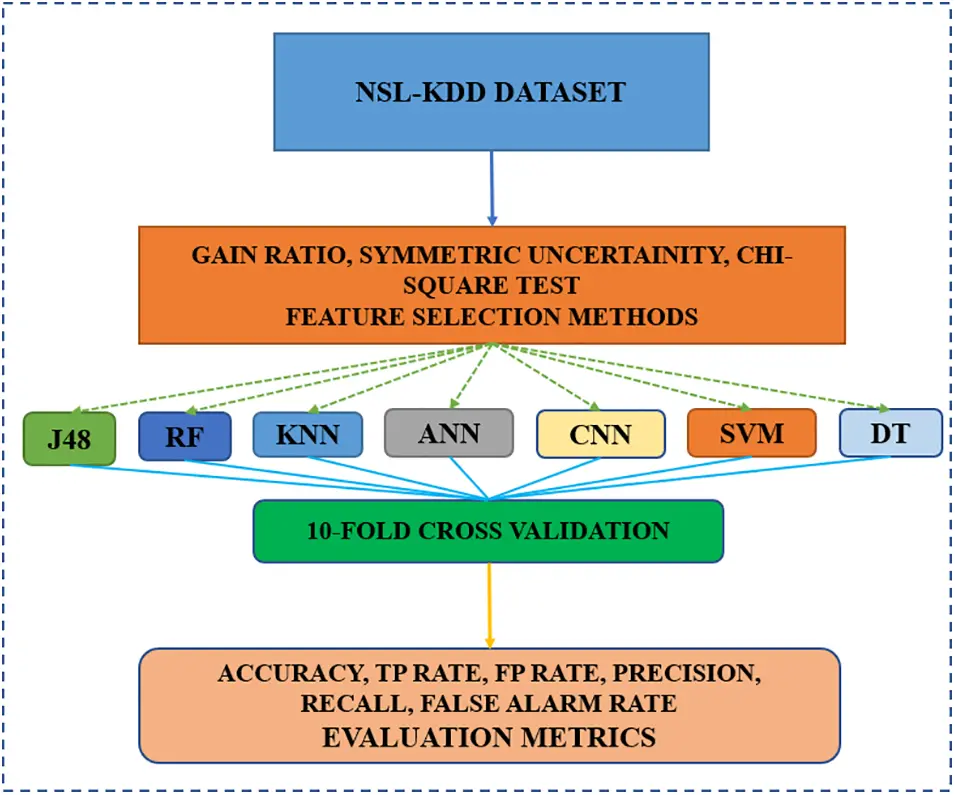 NSL-KDD DATASET

GAIN RATIO, SYMMETRIC UNCERTAINITY, CHI-SQUARE TEST
FEATURE SELECTION METHODS

J48

RF

KNN

ANN

CNN

SVM

DT

10-FOLD CROSS VALIDATION

ACCURACY, TP RATE, FP RATE, PRECISION, RECALL, FALSE ALARM RATE
EVALUATION METRICS